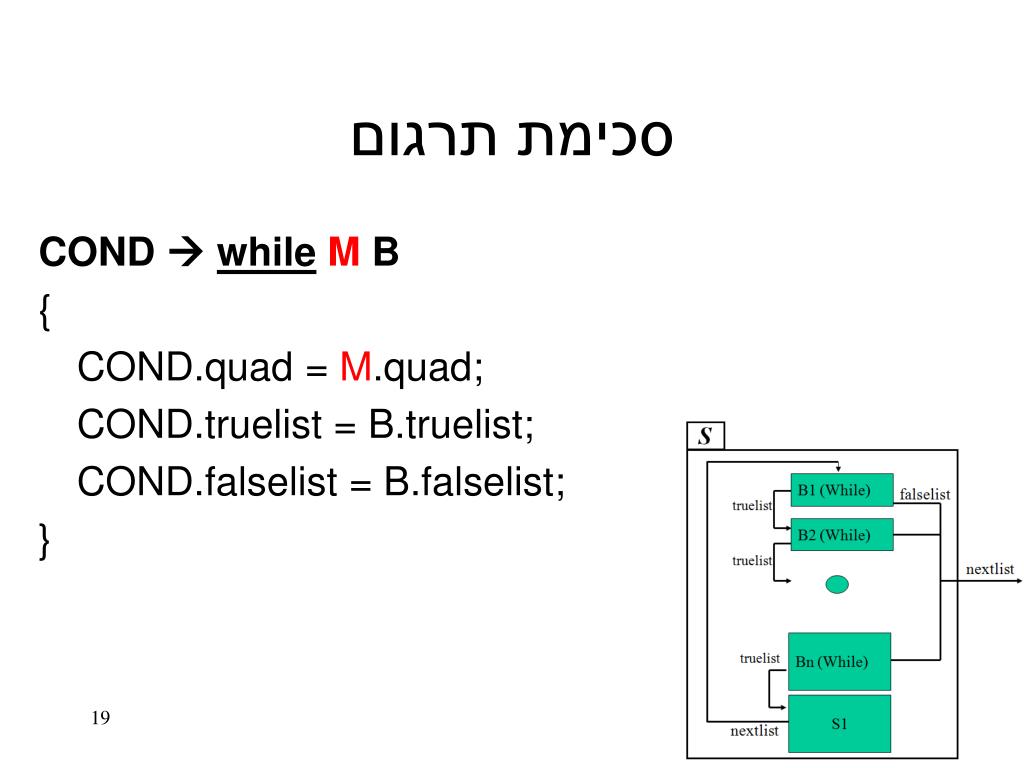 סכימת תרגום

COND → while M B
{
COND.quad = M.quad;
COND.truelist = B.truelist;
COND.falselist = B.falselist;
}

S
B1 (While)
falselist
truelist
B2 (While)
truelist
nextlist
truelist
Bn (While)
S1
nextlist

19